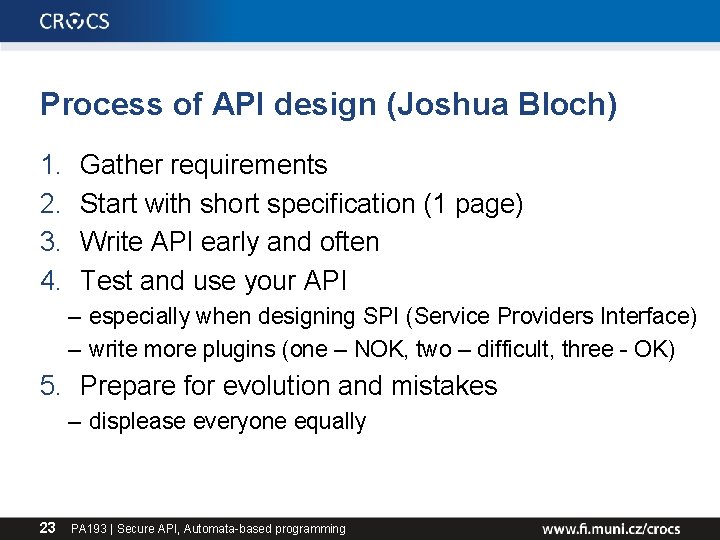 CROCS

Process of API design (Joshua Bloch)

1. Gather requirements
2. Start with short specification (1 page)
3. Write API early and often
4. Test and use your API
– especially when designing SPI (Service Providers Interface)
– write more plugins (one – NOK, two – difficult, three - OK)
5. Prepare for evolution and mistakes
– displease everyone equally

23 PA193 | Secure API, Automata-based programming www.fi.muni.cz/crocs